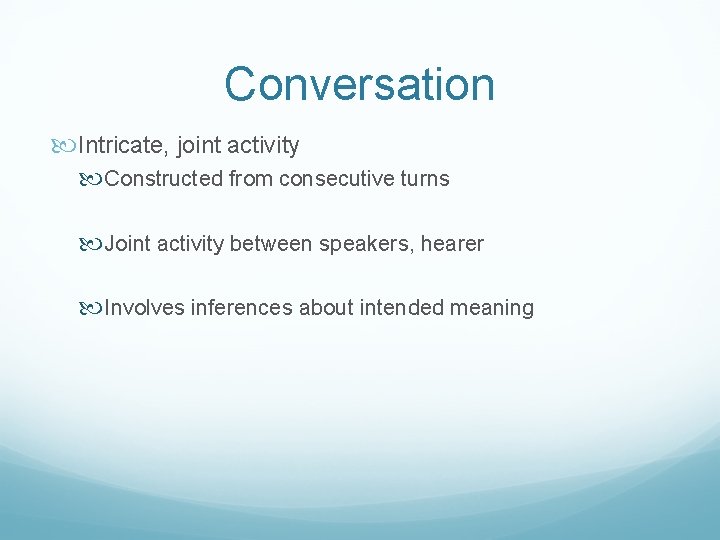 Conversation

Intricate, joint activity

Constructed from consecutive turns

Joint activity between speakers, hearer

Involves inferences about intended meaning